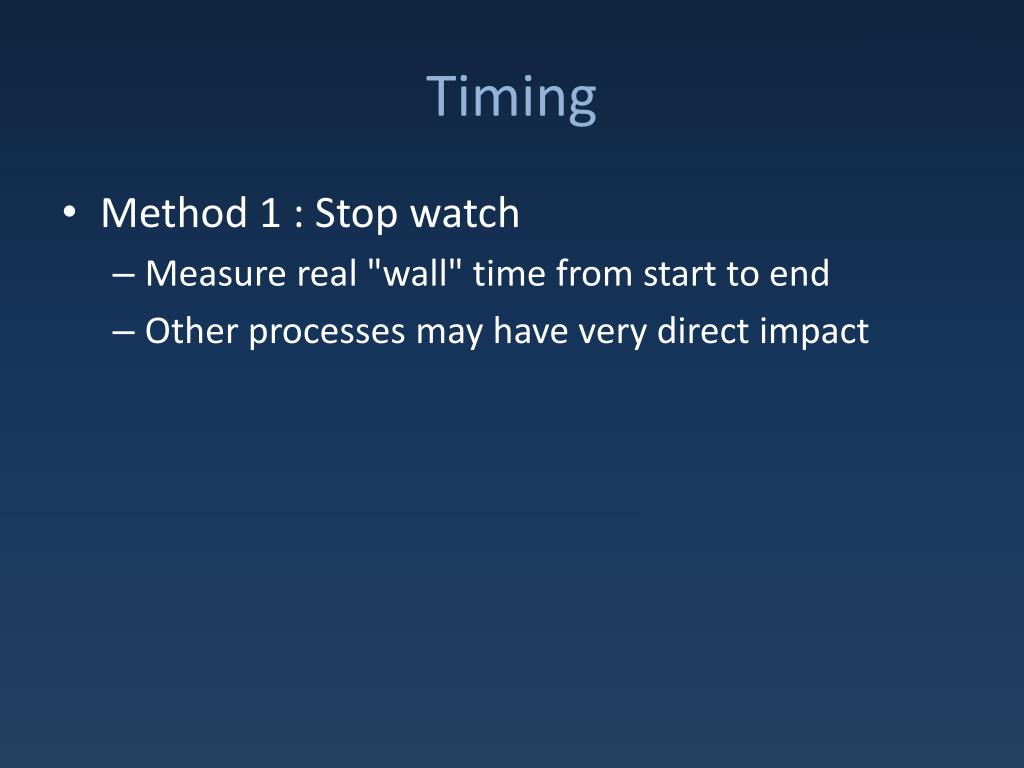 Timing

• Method 1 : Stop watch
– Measure real "wall" time from start to end
– Other processes may have very direct impact